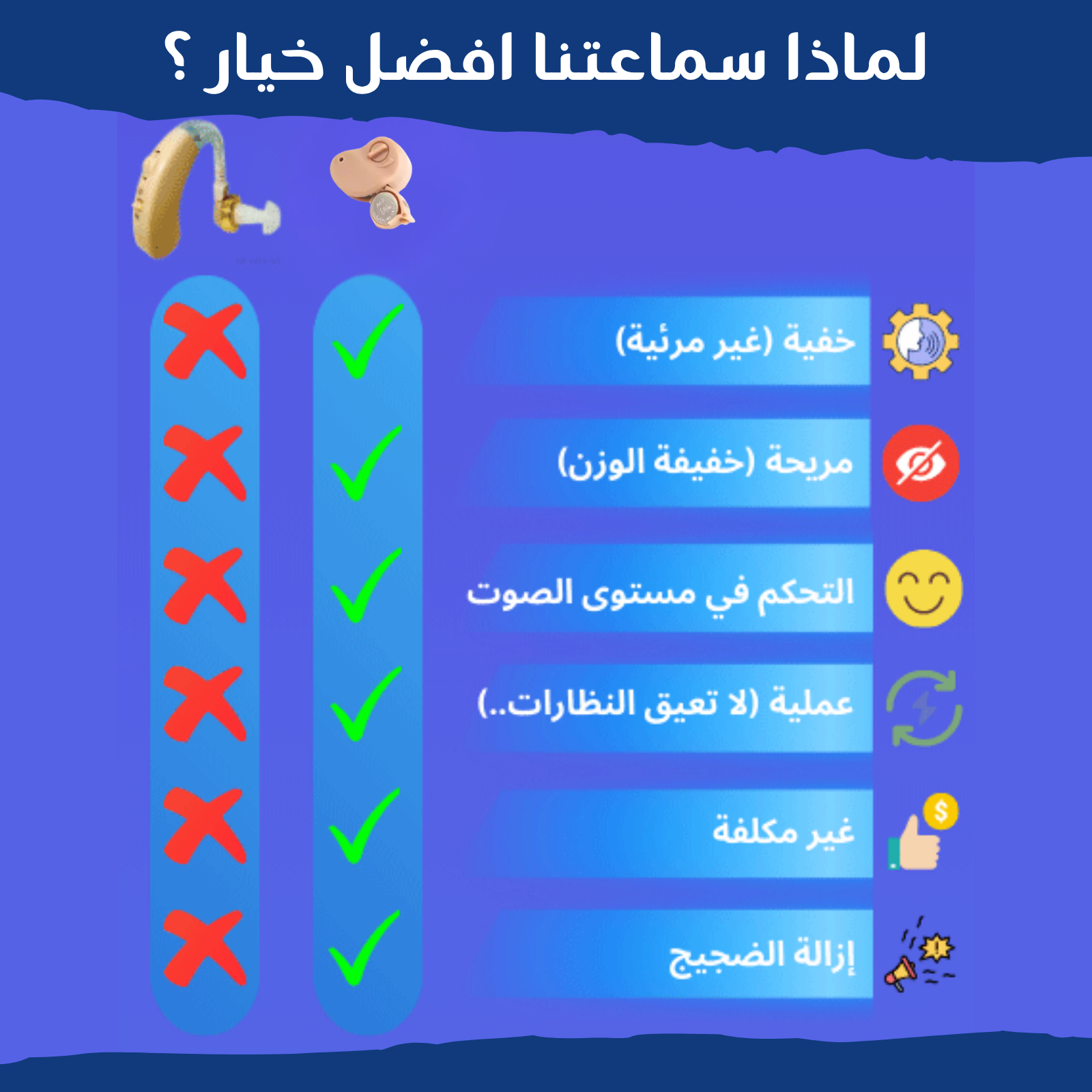 لماذا سماعتنا افضل خيار ؟

خفية (غير مرئية)

مريحة (خفيفة الوزن)

التحكم في مستوى الصوت

عملية (لا تعيق النظارات..)

غير مكلفة

إزالة الضجيج